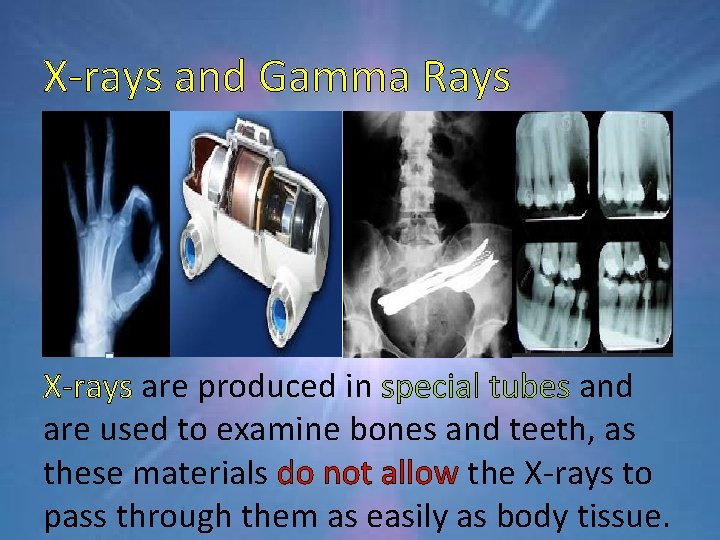 X-rays and Gamma Rays

X-rays are produced in special tubes and are used to examine bones and teeth, as these materials do not allow the X-rays to pass through them as easily as body tissue.